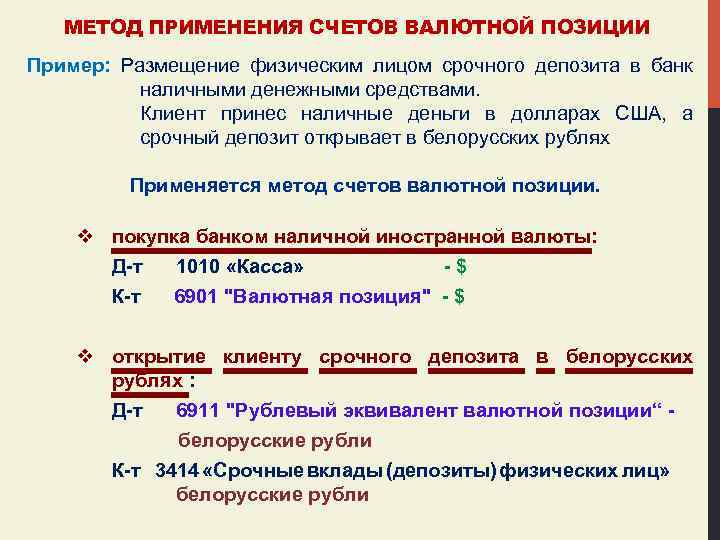 МЕТОД ПРИМЕНЕНИЯ СЧЕТОВ ВАЛЮТНОЙ ПОЗИЦИИ

Пример: Размещение физическим лицом срочного депозита в банк наличными денежными средствами.
Клиент принес наличные деньги в долларах США, а срочный депозит открывает в белорусских рублях

Применяется метод счетов валютной позиции.

❖ покупка банком наличной иностранной валюты:
Д-т 1010 «Касса» - $
К-т 6901 "Валютная позиция" - $

❖ открытие клиенту срочного депозита в белорусских рублях :
Д-т 6911 "Рублевый эквивалент валютной позиции“ - белорусские рубли
К-т 3414 «Срочные вклады (депозиты) физических лиц» белорусские рубли